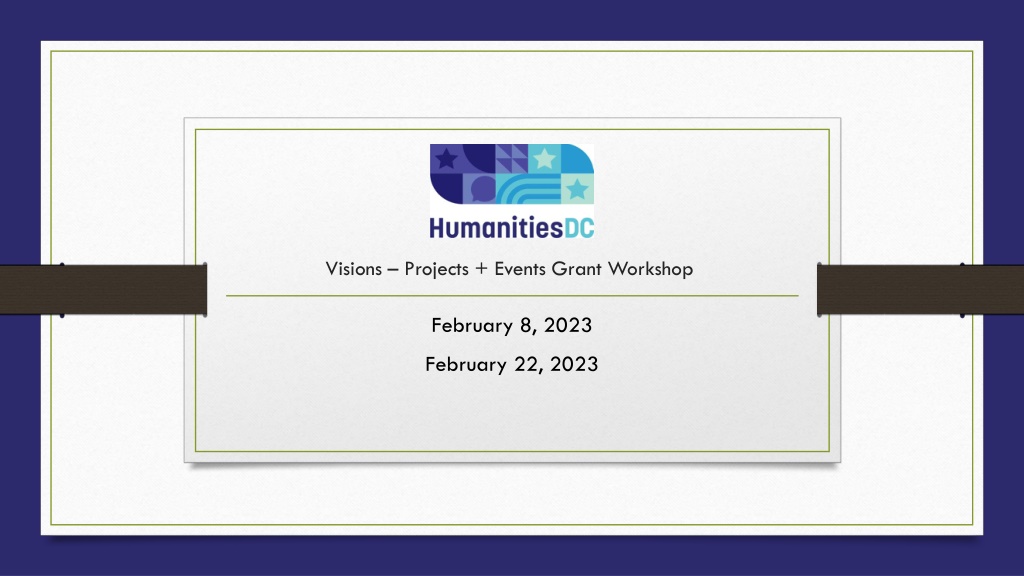 HumanitiesDC

Visions – Projects + Events Grant Workshop

February 8, 2023

February 22, 2023